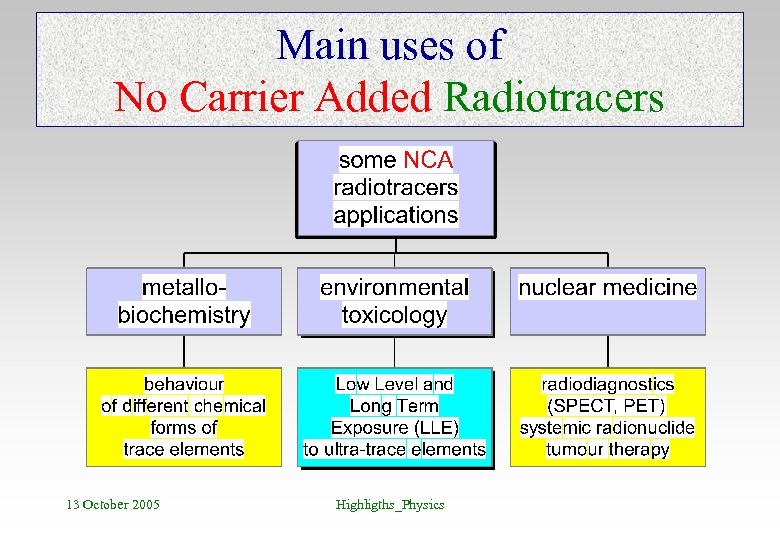 Main uses of
No Carrier Added Radiotracers

some NCA radiotracers applications

metallo-biochemistry

environmental toxicology

nuclear medicine

behaviour of different chemical forms of trace elements

Low Level and Long Term Exposure (LLE) to ultra-trace elements

radiodiagnostics (SPECT, PET) systemic radionuclide tumour therapy

13 October 2005

Highligths_Physics